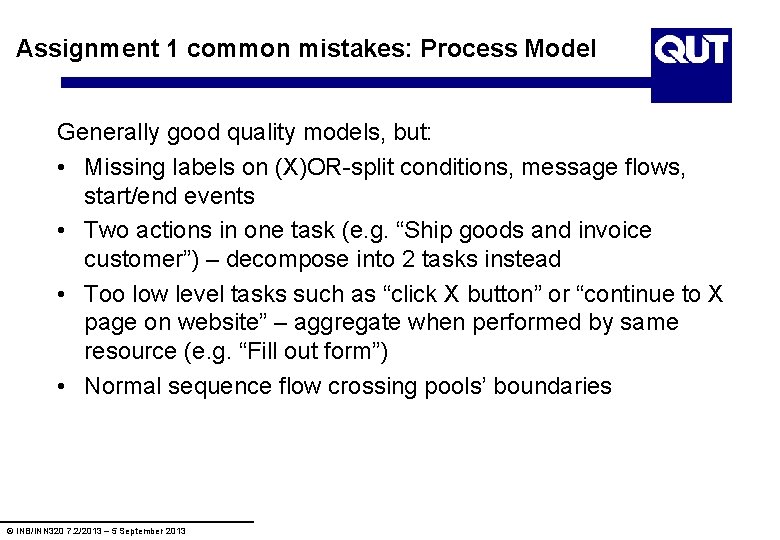 Assignment 1 common mistakes: Process Model

QUT

Generally good quality models, but:

• Missing labels on (X)OR-split conditions, message flows, start/end events
• Two actions in one task (e.g. “Ship goods and invoice customer”) – decompose into 2 tasks instead
• Too low level tasks such as “click X button” or “continue to X page on website” – aggregate when performed by same resource (e.g. “Fill out form”)
• Normal sequence flow crossing pools’ boundaries

© INB/INN320 7.2/2013 – 5 September 2013